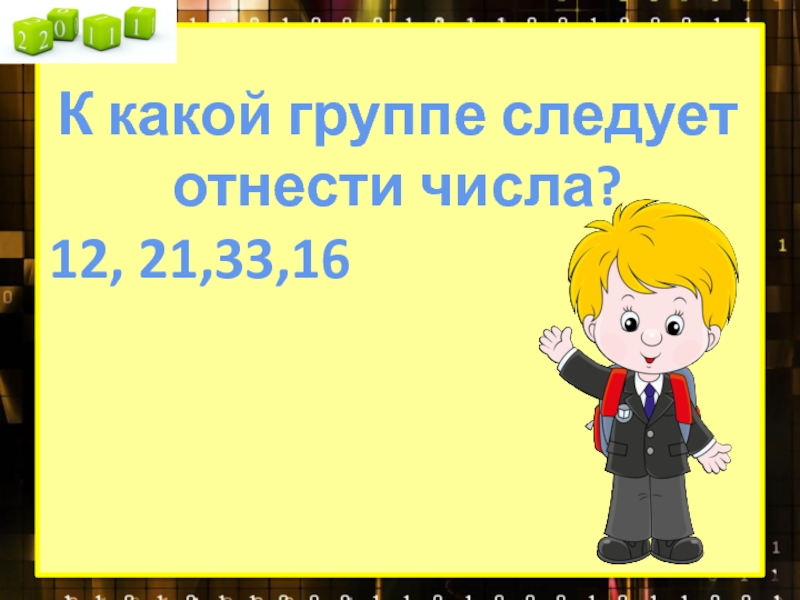 2 2 0 1 1 1

К какой группе следует отнести числа?

12, 21,33,16